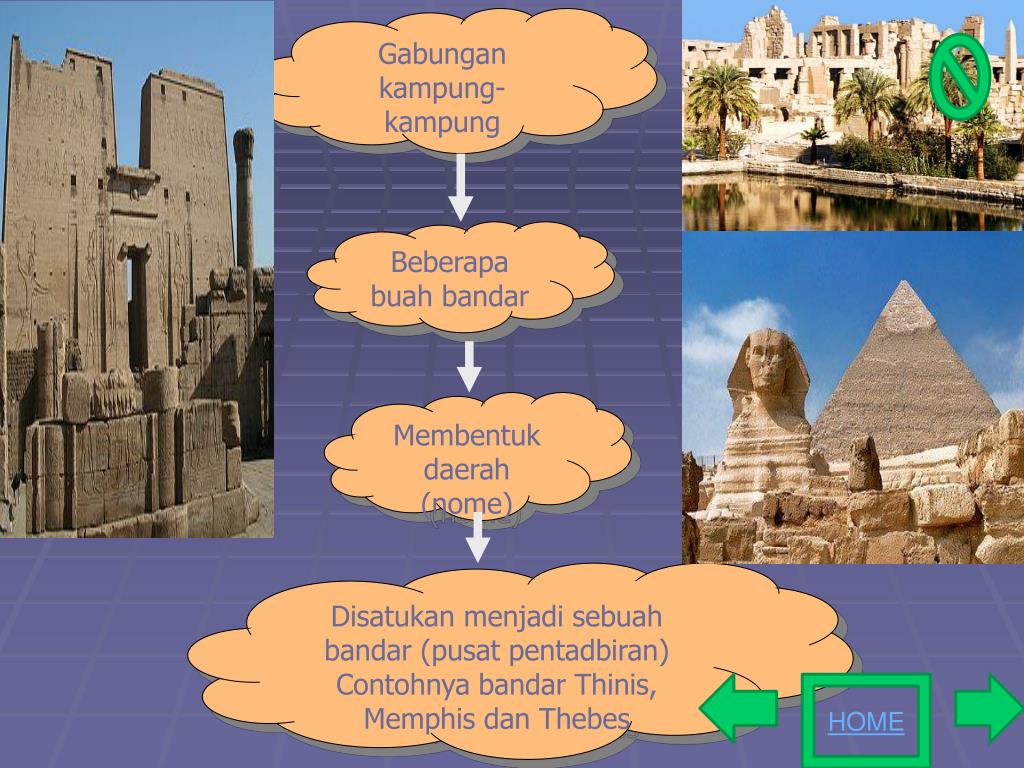 Gabungan kampung-kampung

Beberapa buah bandar

Membentuk daerah (nome)

Disatukan menjadi sebuah bandar (pusat pentadbiran) Contohnya bandar Thinis, Memphis dan Thebes

HOME